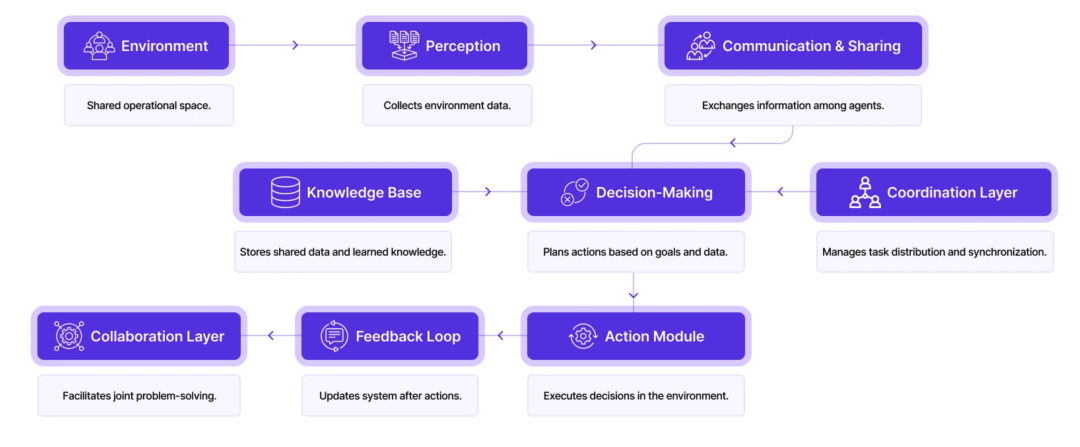 Environment

Shared operational space.

Perception

Collects environment data.

Communication & Sharing

Exchanges information among agents.

Knowledge Base

Stores shared data and learned knowledge.

Decision-Making

Plans actions based on goals and data.

Coordination Layer

Manages task distribution and synchronization.

Collaboration Layer

Facilitates joint problem-solving.

Feedback Loop

Updates system after actions.

Action Module

Executes decisions in the environment.